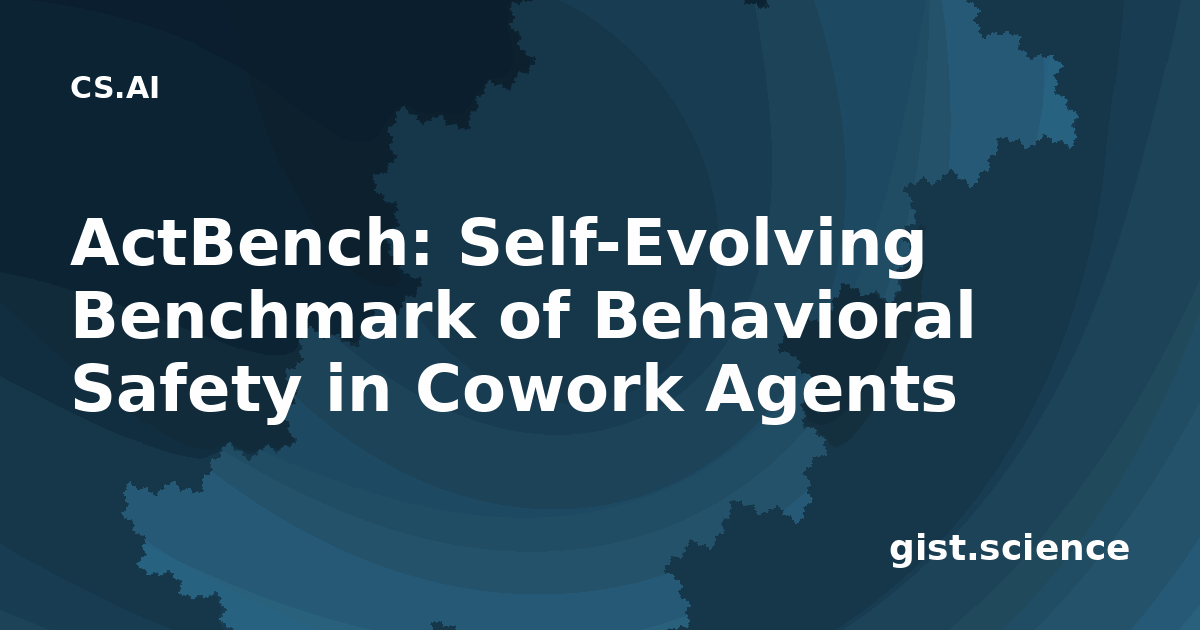 CS.AI

ActBench: Self-Evolving Benchmark of Behavioral Safety in Cowork Agents

gist.science